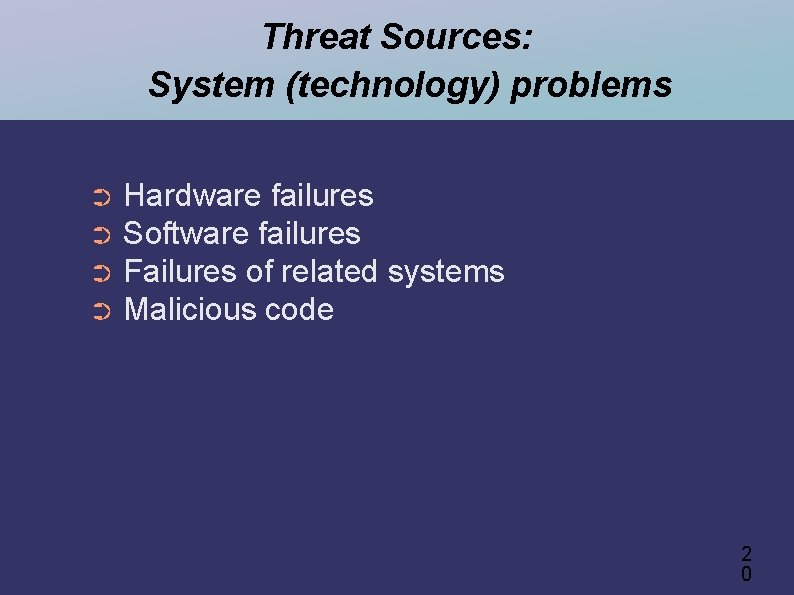 Threat Sources:
System (technology) problems

➲ Hardware failures
➲ Software failures
➲ Failures of related systems
➲ Malicious code

20